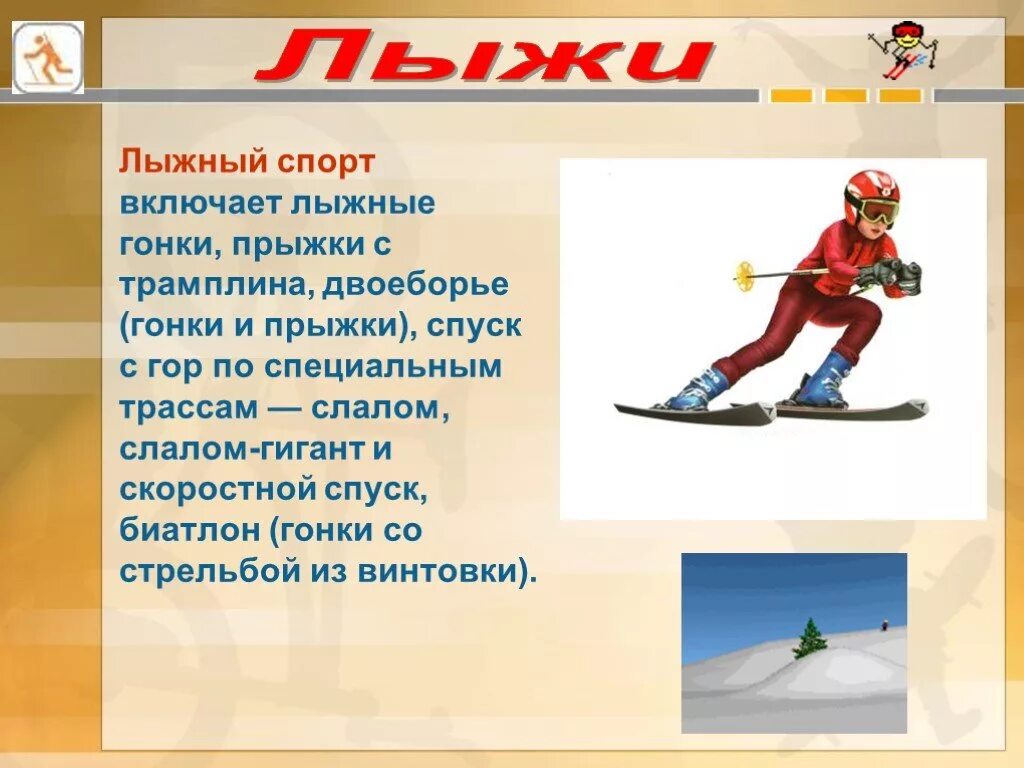 Лыжи

Лыжный спорт включает лыжные гонки, прыжки с трамплина, двоеборье (гонки и прыжки), спуск с гор по специальным трассам — слалом, слалом-гигант и скоростной спуск, биатлон (гонки со стрельбой из винтовки).